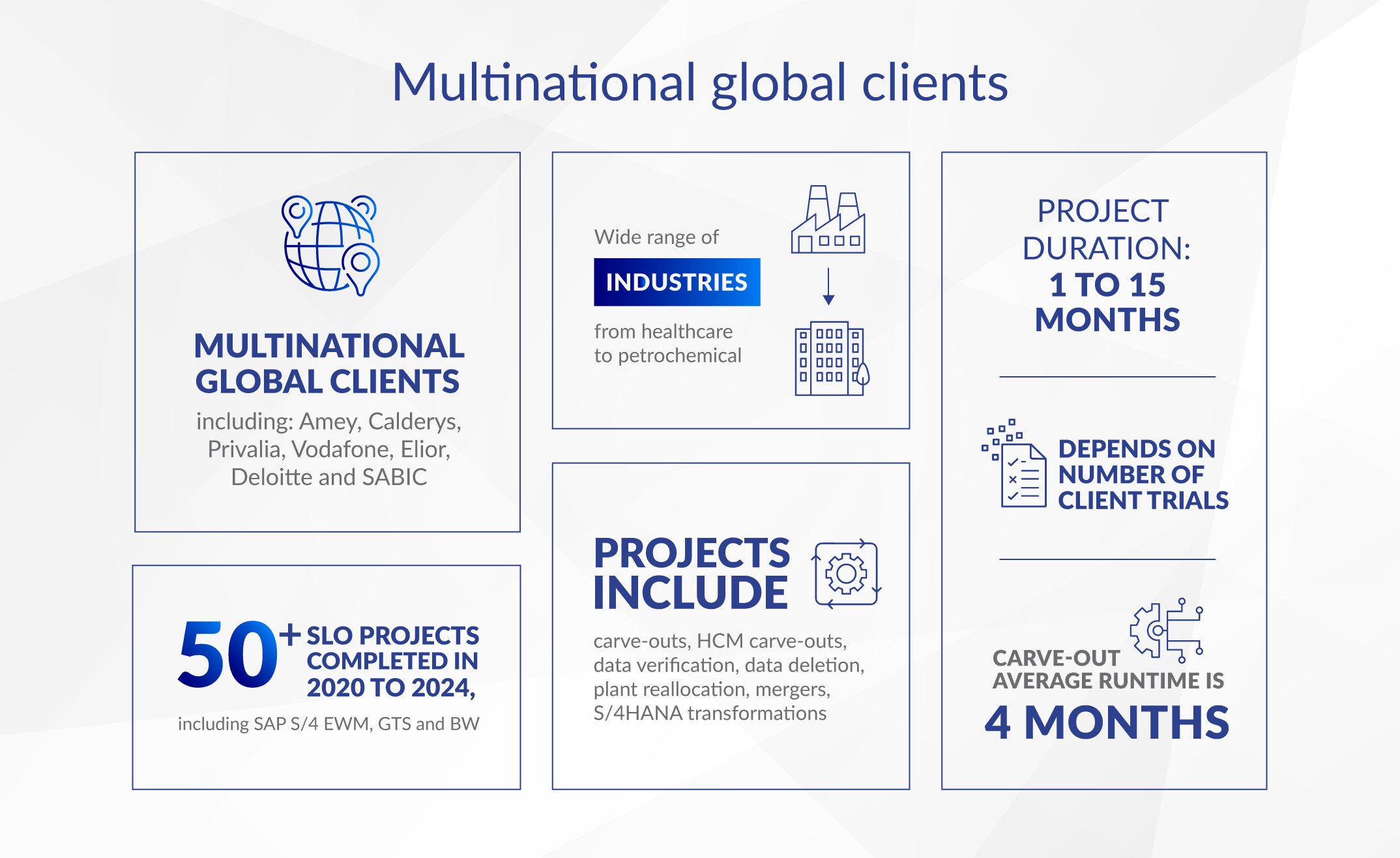 Multinational global clients

MULTINATIONAL GLOBAL CLIENTS

including: Amey, Calderys, Privalia, Vodafone, Elior, Deloitte and SABIC

50+ SLO PROJECTS COMPLETED IN 2020 TO 2024,

including SAP S/4 EWM, GTS and BW

Wide range of

INDUSTRIES

from healthcare to petrochemical

PROJECTS INCLUDE

carve-outs, HCM carve-outs, data verification, data deletion, plant reallocation, mergers, S/4HANA transformations

PROJECT DURATION:

1 TO 15 MONTHS

DEPENDS ON NUMBER OF CLIENT TRIALS

CARVE-OUT AVERAGE RUNTIME IS

4 MONTHS